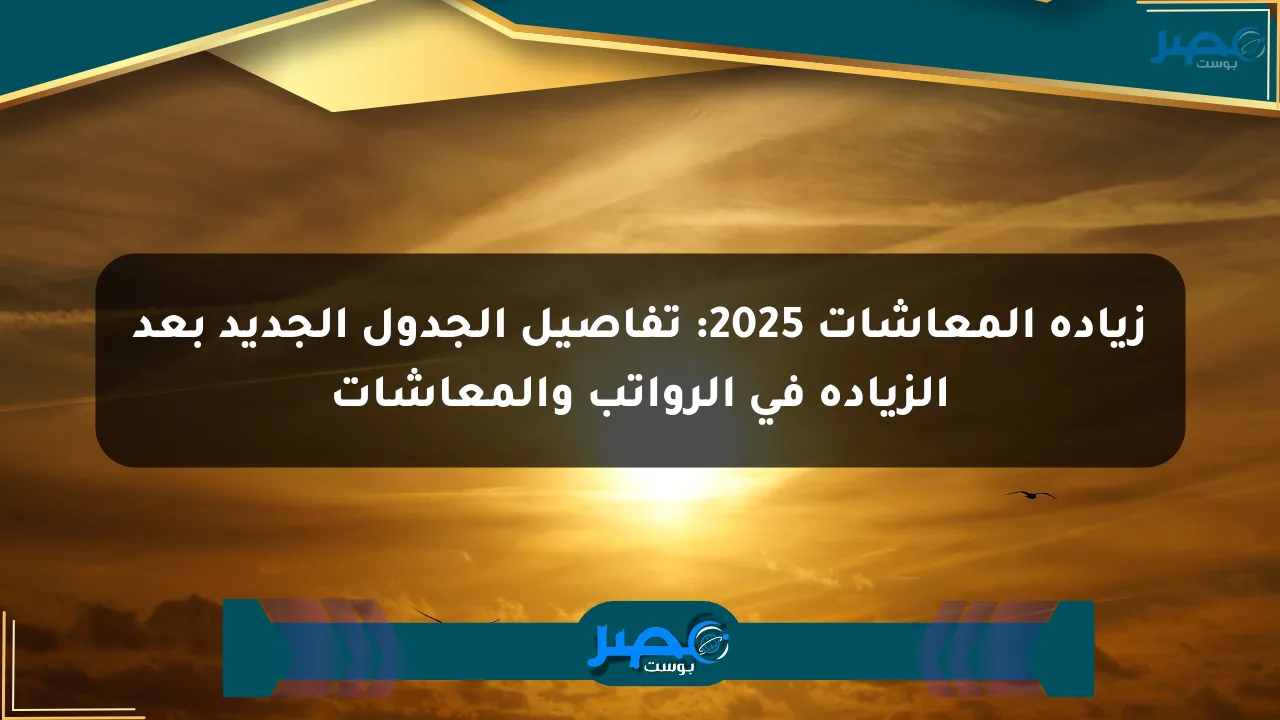 مصر بوست

زياده المعاشات 2025: تفاصيل الجدول الجديد بعد الزياده في الرواتب والمعاشات

مصر بوست